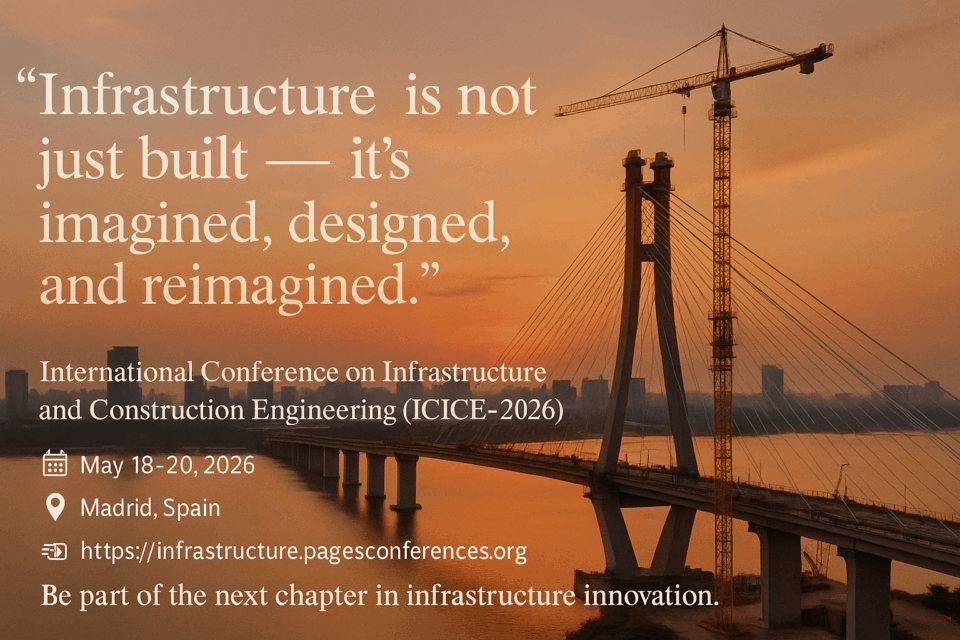 “Infrastructure is not just built — it’s imagined, designed, and reimagined.”

International Conference on Infrastructure and Construction Engineering (ICICE-2026)

May 18-20, 2026

Madrid, Spain

https://infrastructure.pagesconferences.org

Be part of the next chapter in infrastructure innovation.